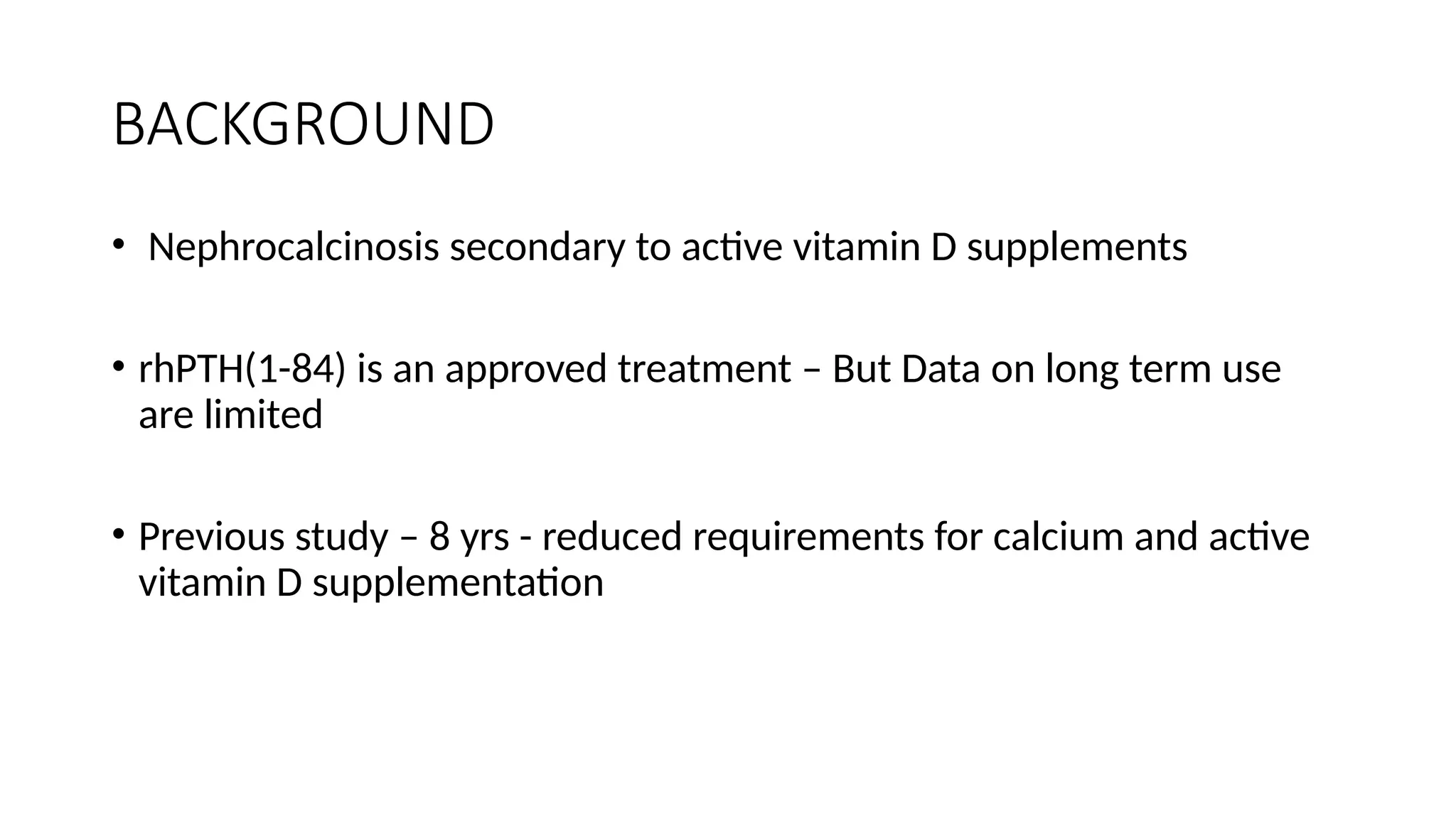 BACKGROUND

• Nephrocalcinosis secondary to active vitamin D supplements

• rhPTH(1-84) is an approved treatment – But Data on long term use are limited

• Previous study – 8 yrs - reduced requirements for calcium and active vitamin D supplementation